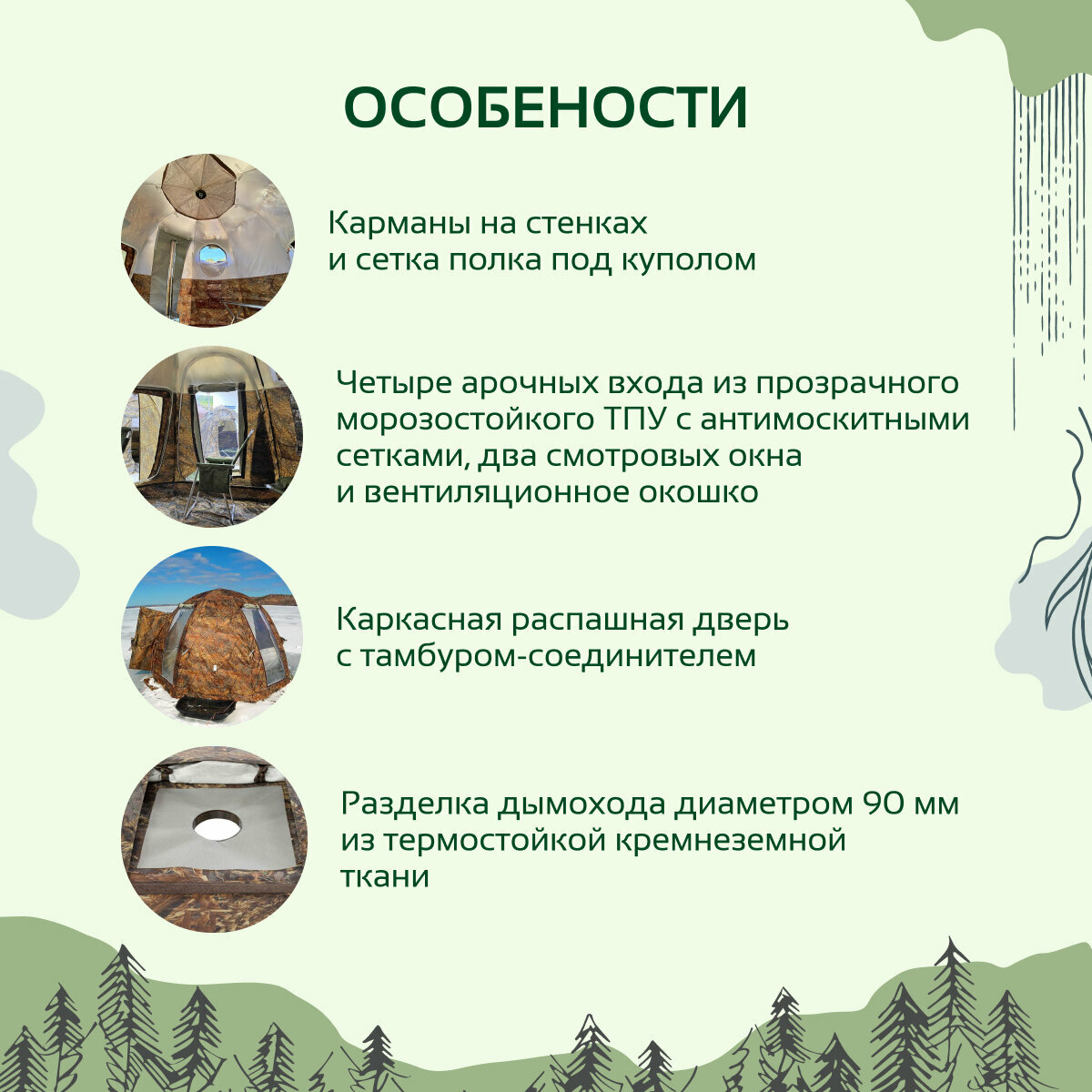 ОСОБЕНОСТИ

Карманы на стенках
и сетка полка под куполом

Четыре арочных входа из прозрачного морозостойкого ТПУ с антимоскитными сетками, два смотровых окна и вентиляционное окошко

Каркасная распашная дверь с тамбуром-соединителем

Разделка дымохода диаметром 90 мм из термостойкой кремнеземной ткани